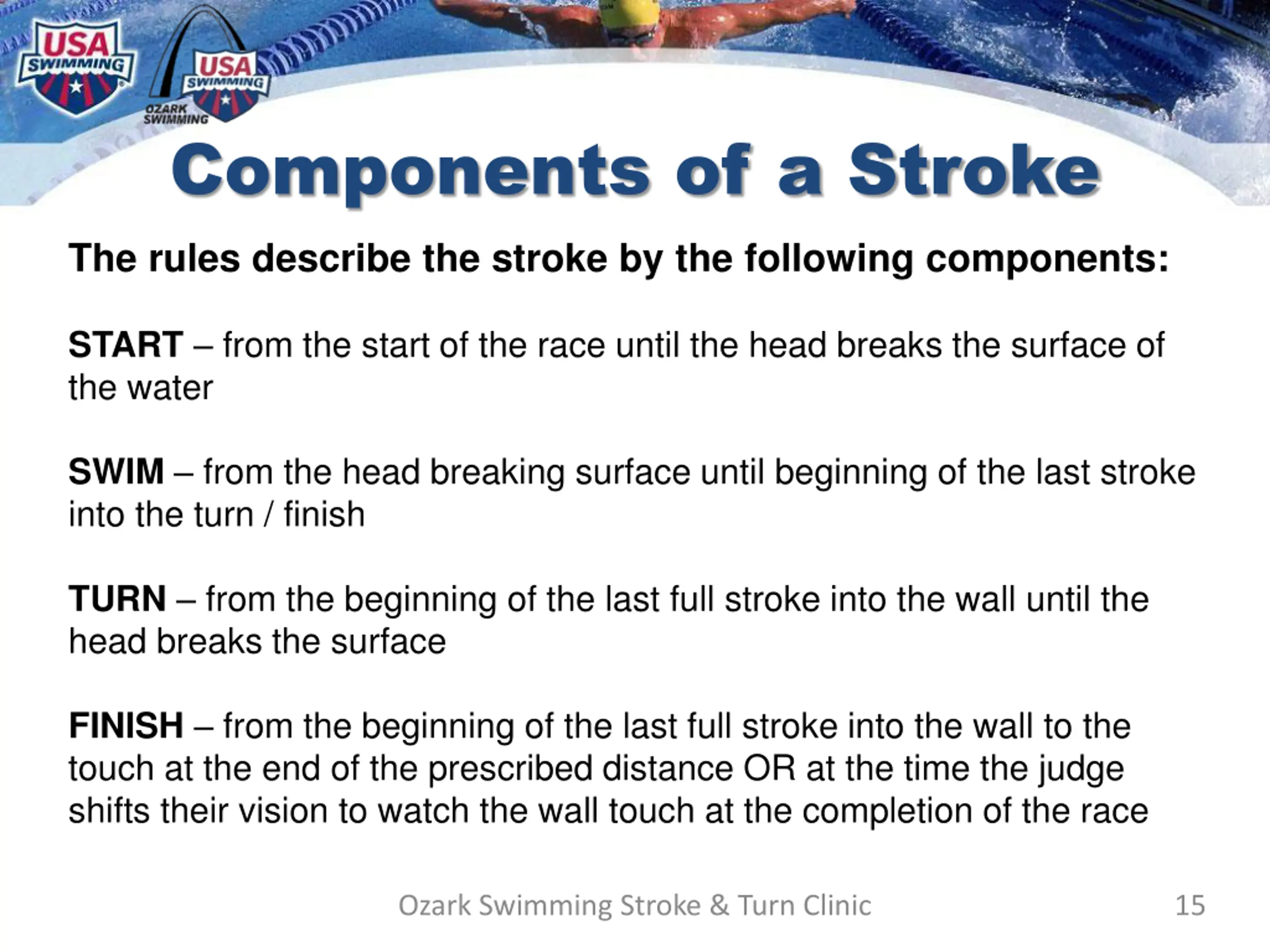 USA SWIMMING

USA SWIMMING
OZARK SWIMMING

Components of a Stroke

The rules describe the stroke by the following components:

START – from the start of the race until the head breaks the surface of the water

SWIM – from the head breaking surface until beginning of the last stroke into the turn / finish

TURN – from the beginning of the last full stroke into the wall until the head breaks the surface

FINISH – from the beginning of the last full stroke into the wall to the touch at the end of the prescribed distance OR at the time the judge shifts their vision to watch the wall touch at the completion of the race

Ozark Swimming Stroke & Turn Clinic

15